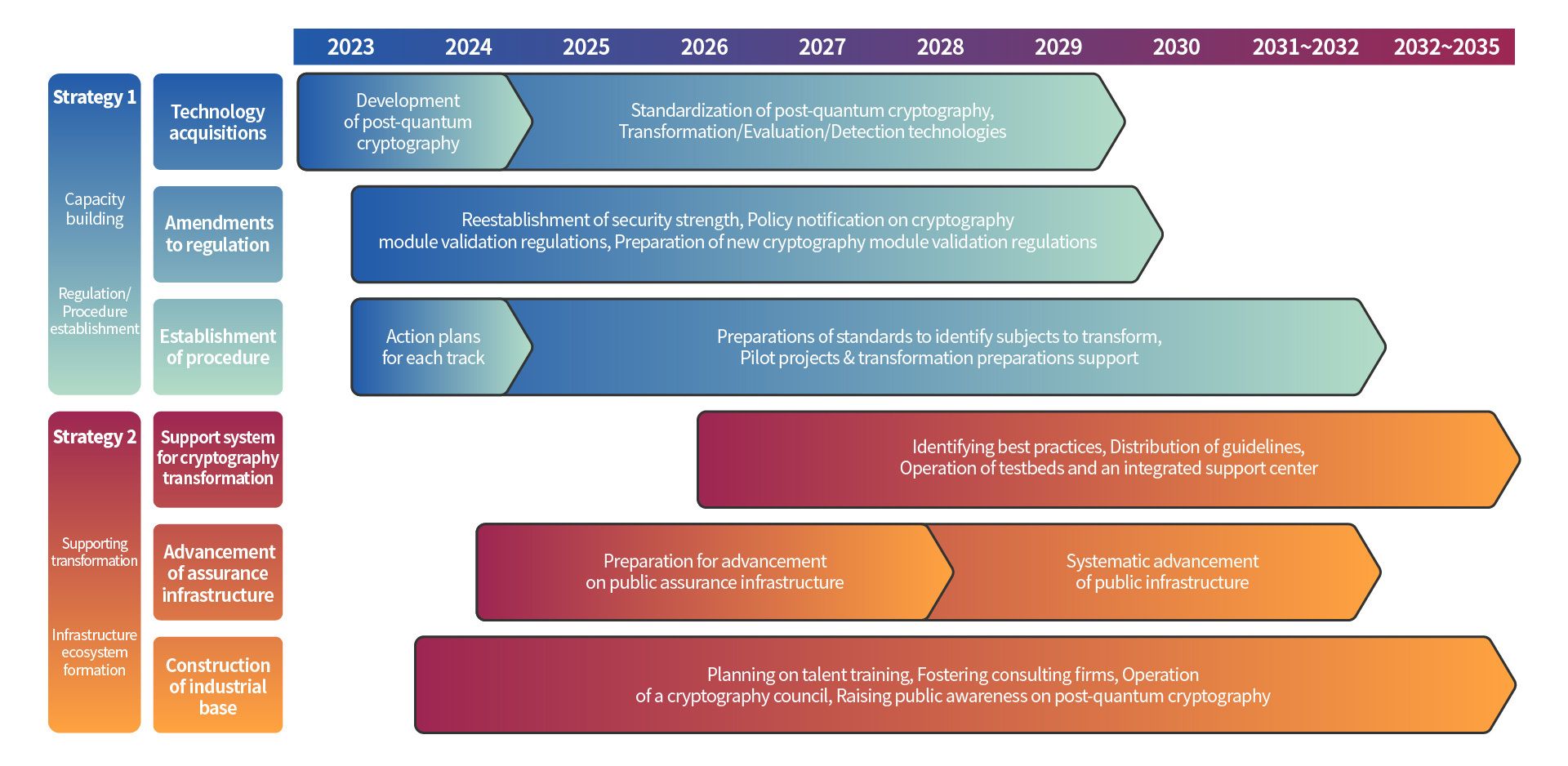 2023 2024 2025 2026 2027 2028 2029 2030 2031~2032 2032~2035

Strategy 1

Capacity building

Regulation/ Procedure establishment

Technology acquisitions

Development of post-quantum cryptography

Standardization of post-quantum cryptography, Transformation/Evaluation/Detection technologies

Amendments to regulation

Reestablishment of security strength, Policy notification on cryptography module validation regulations, Preparation of new cryptography module validation regulations

Establishment of procedure

Action plans for each track

Preparations of standards to identify subjects to transform, Pilot projects & transformation preparations support

Strategy 2

Supporting transformation

Infrastructure ecosystem formation

Support system for cryptography transformation

Identifying best practices, Distribution of guidelines, Operation of testbeds and an integrated support center

Advancement of assurance infrastructure

Preparation for advancement on public assurance infrastructure

Systematic advancement of public infrastructure

Construction of industrial base

Planning on talent training, Fostering consulting firms, Operation of a cryptography council, Raising public awareness on post-quantum cryptography